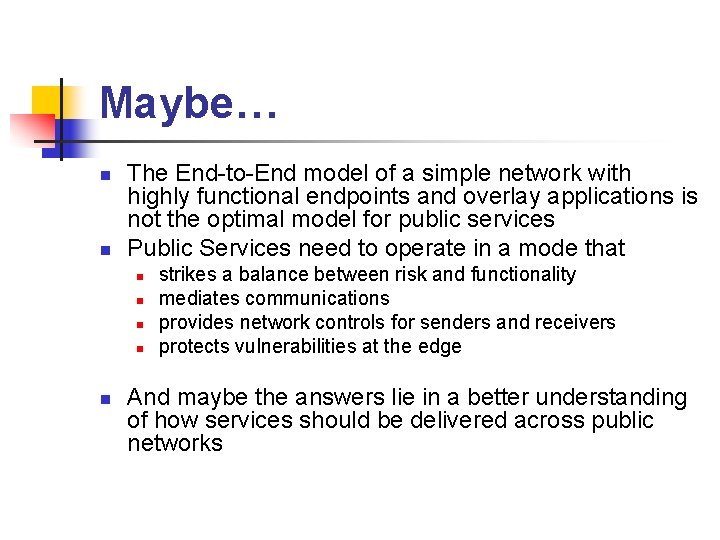 Maybe…

- The End-to-End model of a simple network with highly functional endpoints and overlay applications is not the optimal model for public services
- Public Services need to operate in a mode that
  - strikes a balance between risk and functionality
  - mediates communications
  - provides network controls for senders and receivers
  - protects vulnerabilities at the edge

- And maybe the answers lie in a better understanding of how services should be delivered across public networks